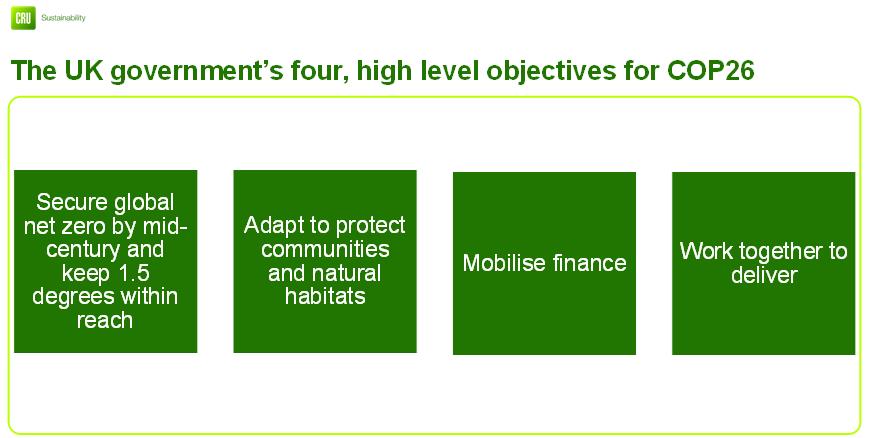 CRU Sustainability

The UK government's four, high level objectives for COP26

Secure global net zero by mid-century and keep 1.5 degrees within reach

Adapt to protect communities and natural habitats

Mobilise finance

Work together to deliver